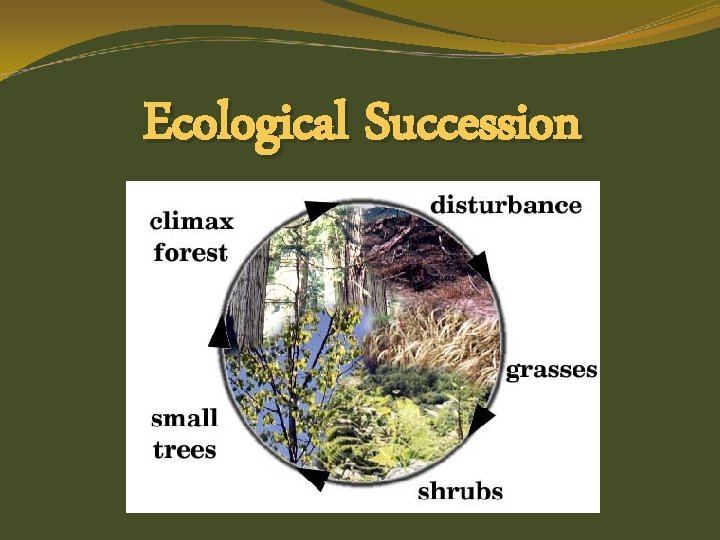 Ecological Succession

climax forest

disturbance

grasses

shrubs

small trees